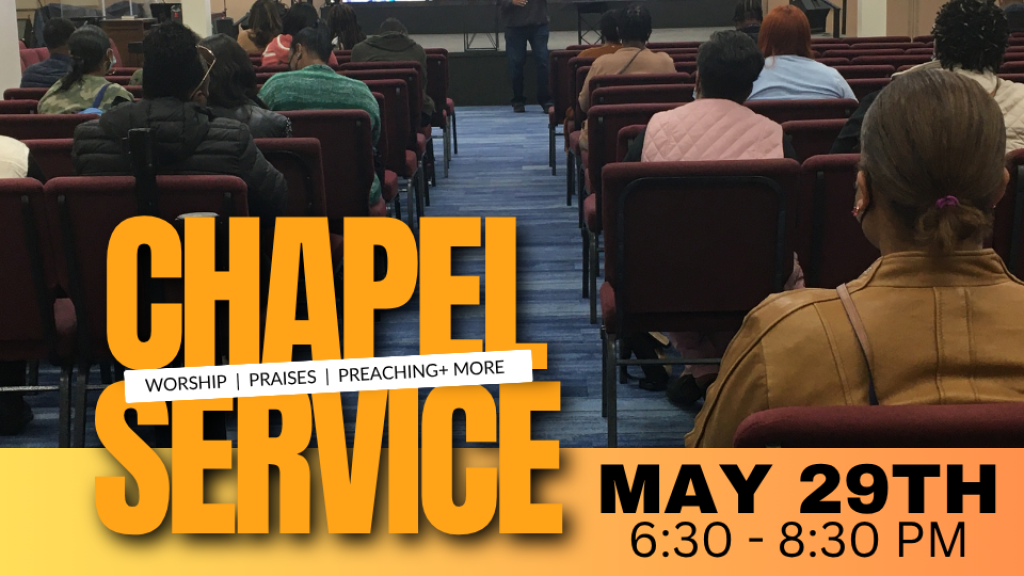 CHAPEL
WORSHIP | PRAISES | PREACHING+ MORE
SERVICE

MAY 29TH
6:30 - 8:30 PM